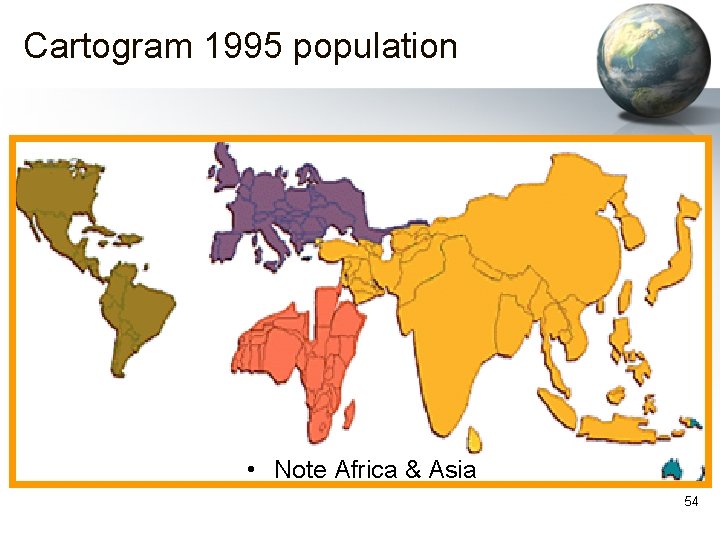 Cartogram 1995 population

• Note Africa & Asia

54